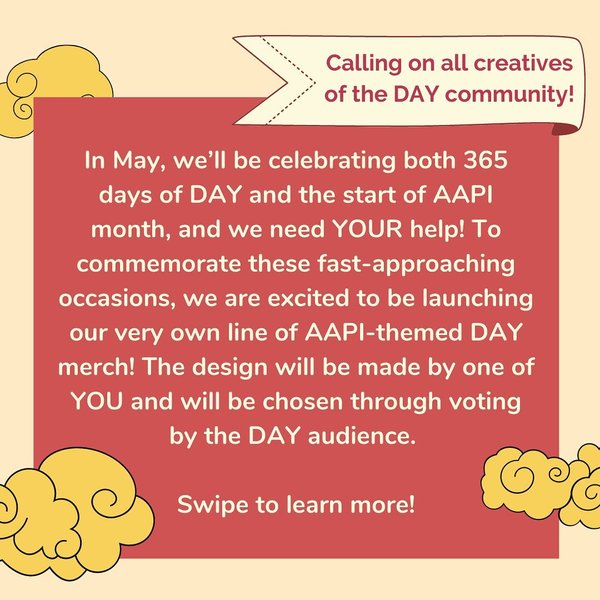 Calling on all creatives of the DAY community!

In May, we'll be celebrating both 365 days of DAY and the start of AAPI month, and we need YOUR help! To commemorate these fast-approaching occasions, we are excited to be launching our very own line of AAPI-themed DAY merch! The design will be made by one of YOU and will be chosen through voting by the DAY audience.

Swipe to learn more!